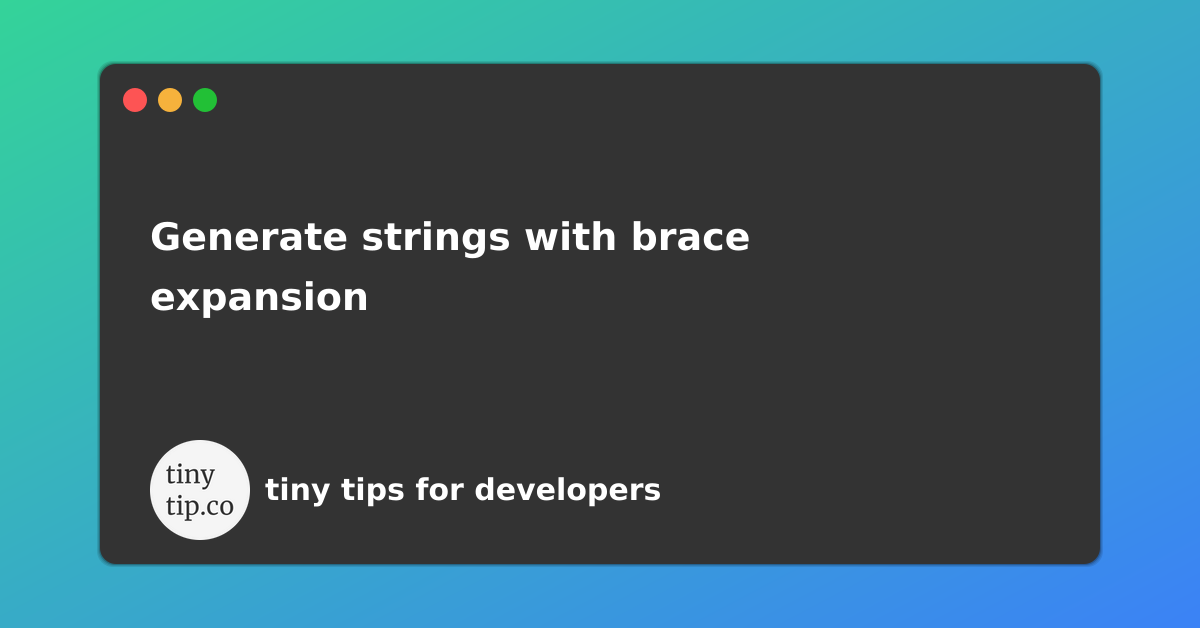 Generate strings with brace expansion

tiny
tip.co

tiny tips for developers